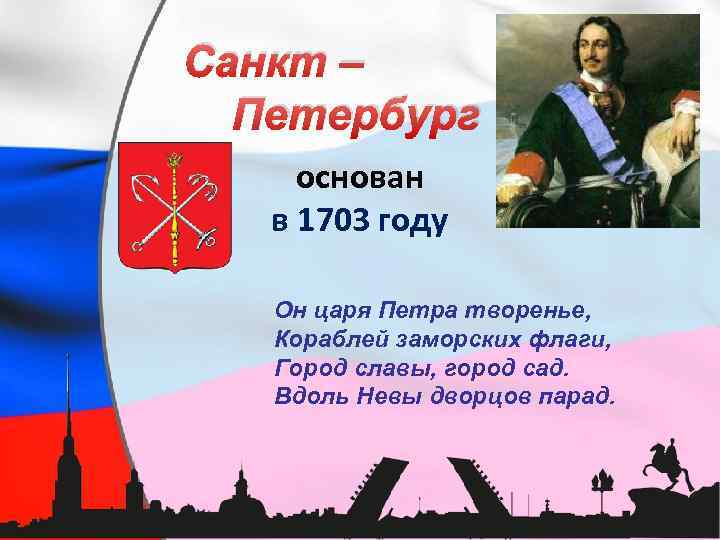 Санкт –
Петербург

основан
в 1703 году

Он царя Петра творенье,
Кораблей заморских флаги,
Город славы, город сад.
Вдоль Невы дворцов парад.